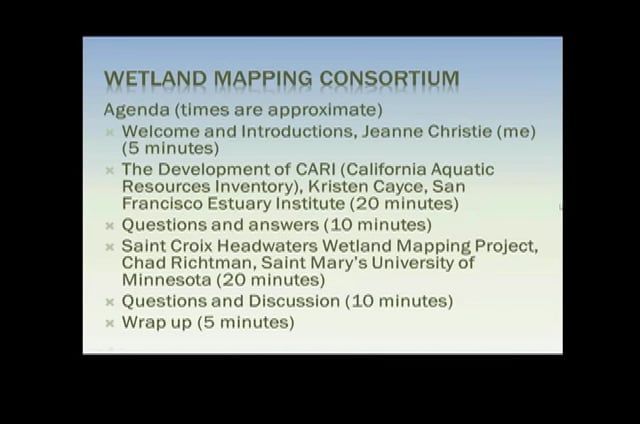 WETLAND MAPPING CONSORTIUM

Agenda (times are approximate)

× Welcome and Introductions, Jeanne Christie (me) (5 minutes)

× The Development of CARI (California Aquatic Resources Inventory), Kristen Cayce, San Francisco Estuary Institute (20 minutes)

× Questions and answers (10 minutes)

× Saint Croix Headwaters Wetland Mapping Project, Chad Richtman, Saint Mary's University of Minnesota (20 minutes)

× Questions and Discussion (10 minutes)

× Wrap up (5 minutes)